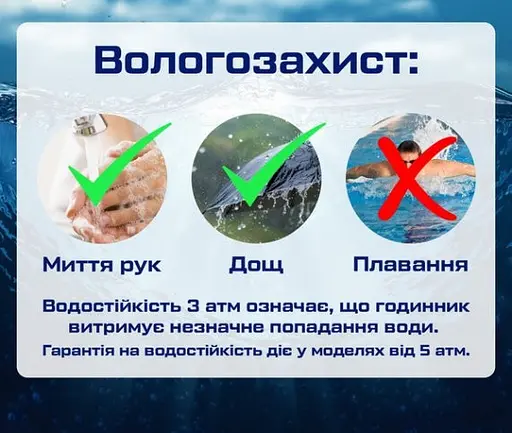 Вологозахист:

Миття рук

Дощ

Плавання

Водостійкість 3 атм означає, що годинник витримує незначне попадання води.

Гарантія на водостійкість діє у моделях від 5 атм.